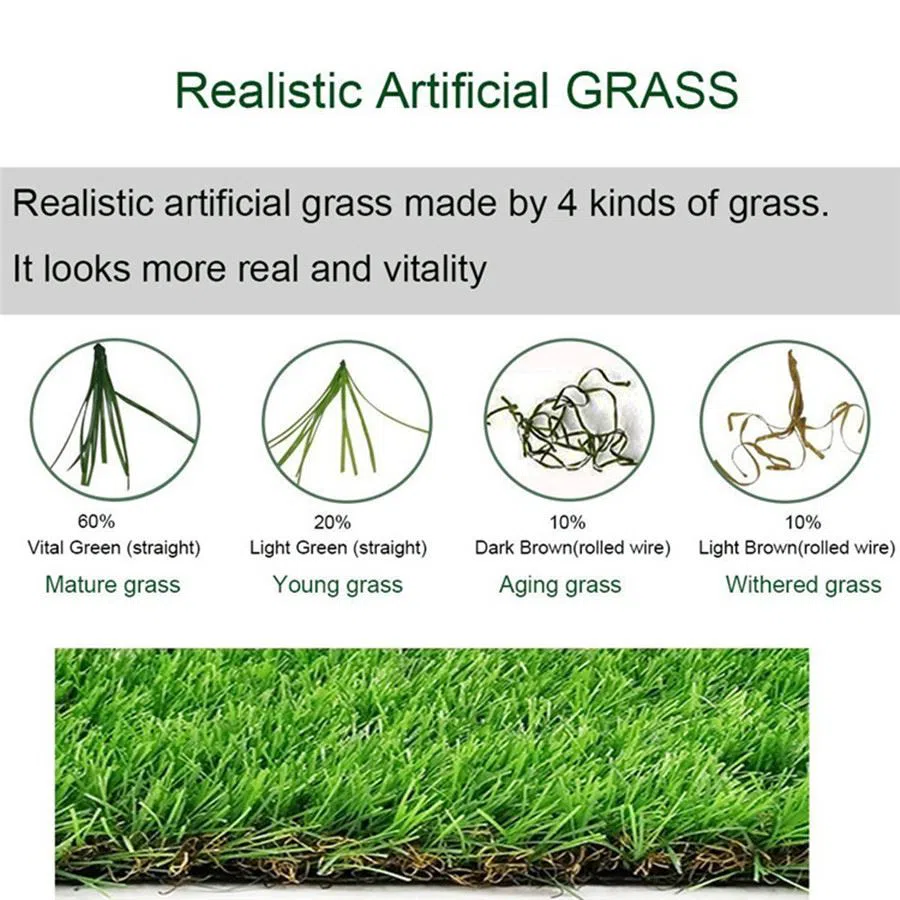 Realistic Artificial GRASS

Realistic artificial grass made by 4 kinds of grass.
It looks more real and vitality

60%
Vital Green (straight)
Mature grass

20%
Light Green (straight)
Young grass

10%
Dark Brown(rolled wire)
Aging grass

10%
Light Brown(rolled wire)
Withered grass